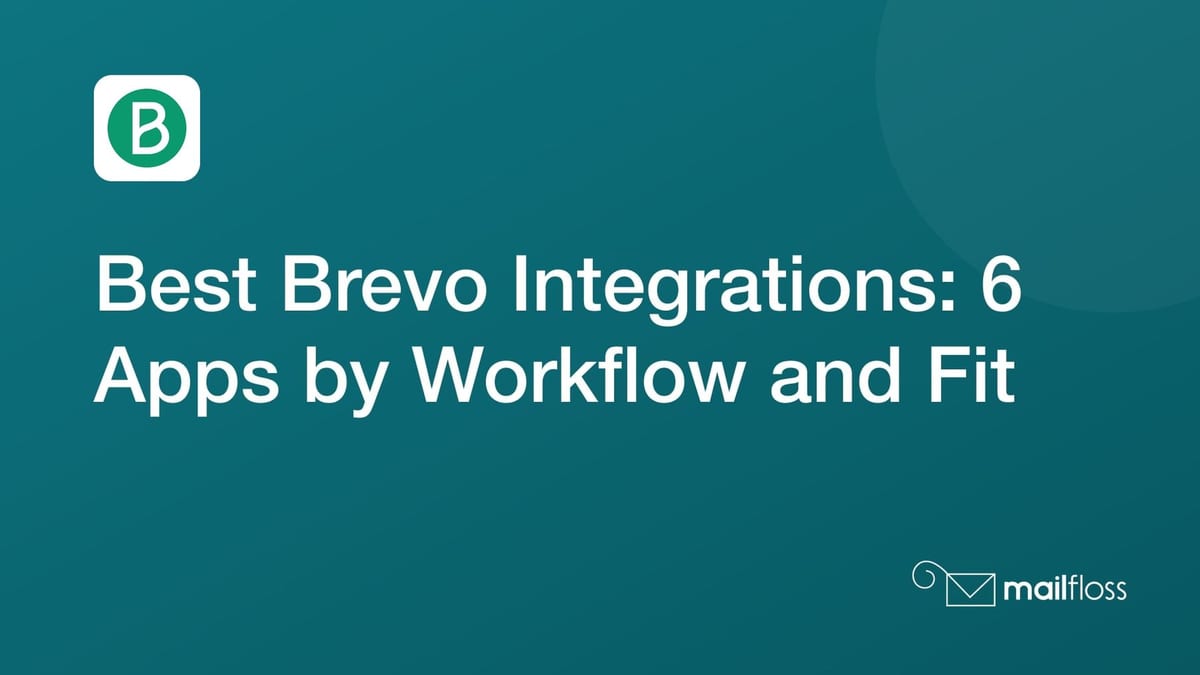 B

Best Brevo Integrations: 6 Apps by Workflow and Fit

mailfloss